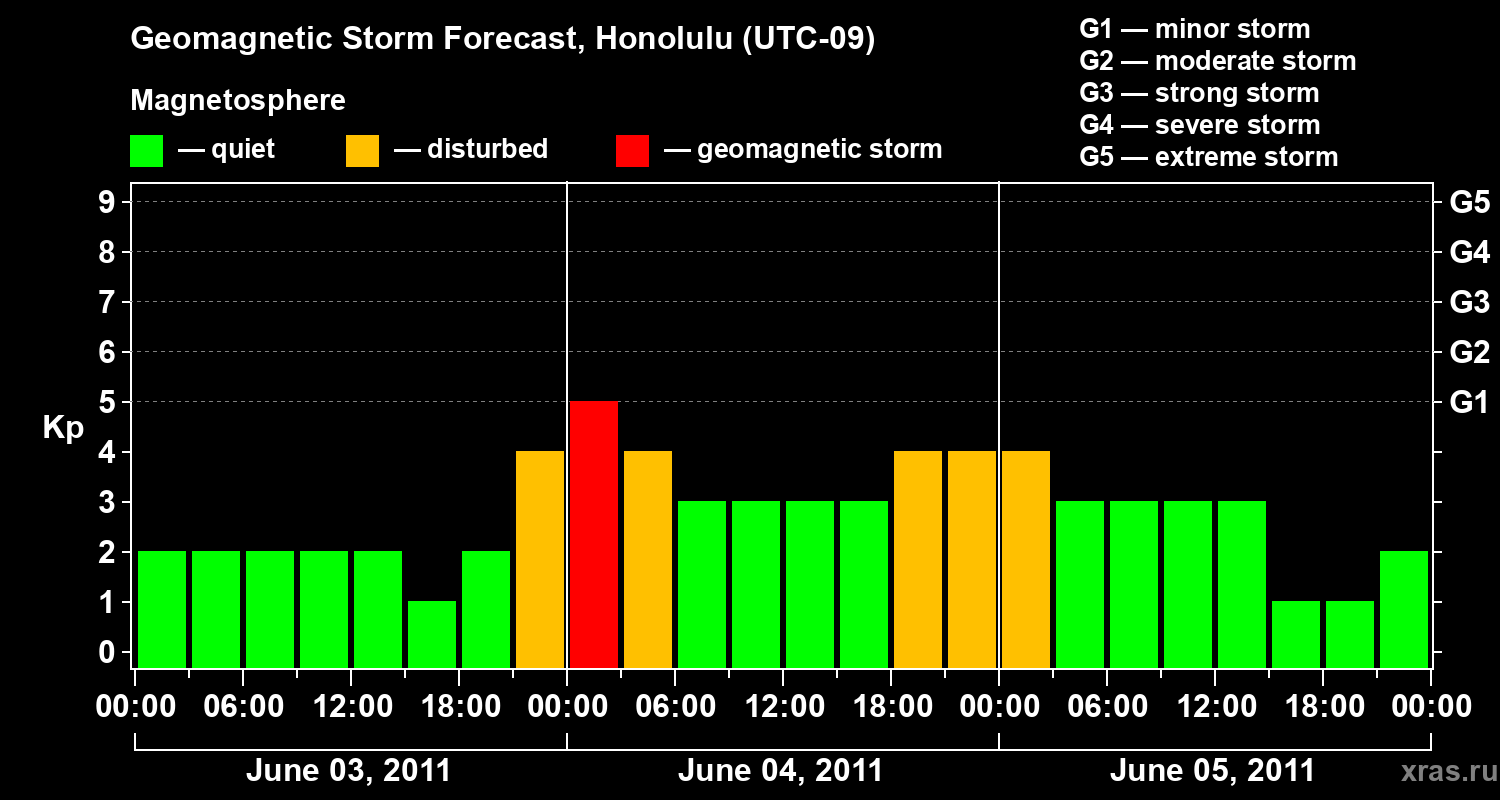 Geomagnetic Storm Forecast, Honolulu (UTC-09)

Magnetosphere

— quiet — disturbed — geomagnetic storm

G1 — minor storm
G2 — moderate storm
G3 — strong storm
G4 — severe storm
G5 — extreme storm

Kp

9
8
7
6
5
4
3
2
1
0

G5
G4
G3
G2
G1

00:00 06:00 12:00 18:00 00:00 06:00 12:00 18:00 00:00 06:00 12:00 18:00 00:00

June 03, 2011
June 04, 2011
June 05, 2011

xras.ru